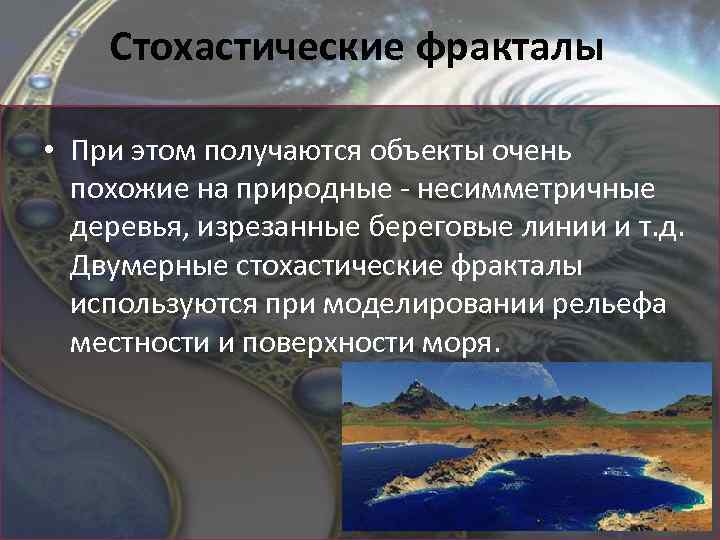 Стохастические фракталы

• При этом получаются объекты очень похожие на природные - несимметричные деревья, изрезанные береговые линии и т.д. Двумерные стохастические фракталы используются при моделировании рельефа местности и поверхности моря.